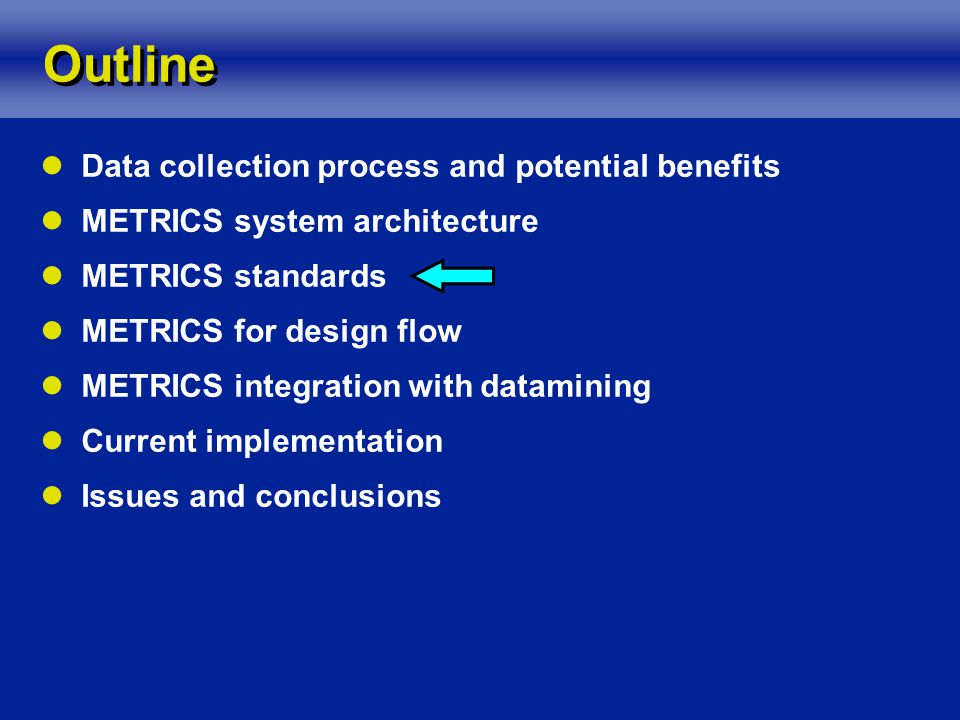 Outline

- Data collection process and potential benefits
- METRICS system architecture
- METRICS standards
- METRICS for design flow
- METRICS integration with datamining
- Current implementation
- Issues and conclusions